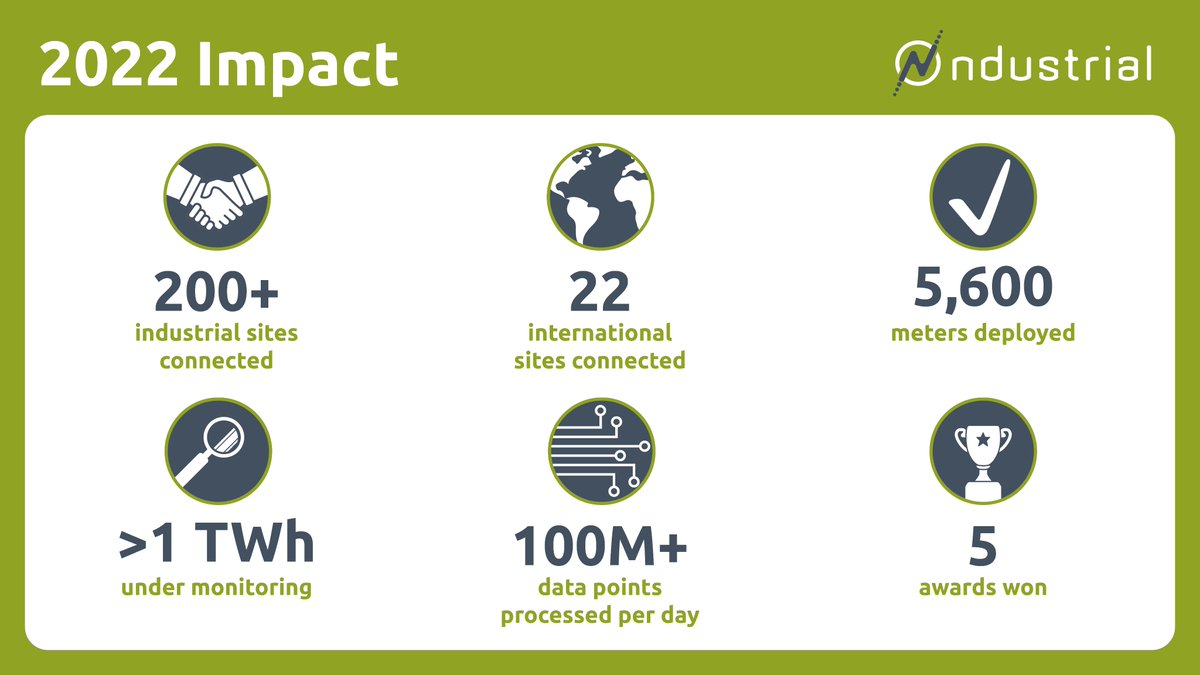 2022 Impact

ndustrial

200+
industrial sites connected

22
international sites connected

5,600
meters deployed

>1 TWh
under monitoring

100M+
data points processed per day

5
awards won